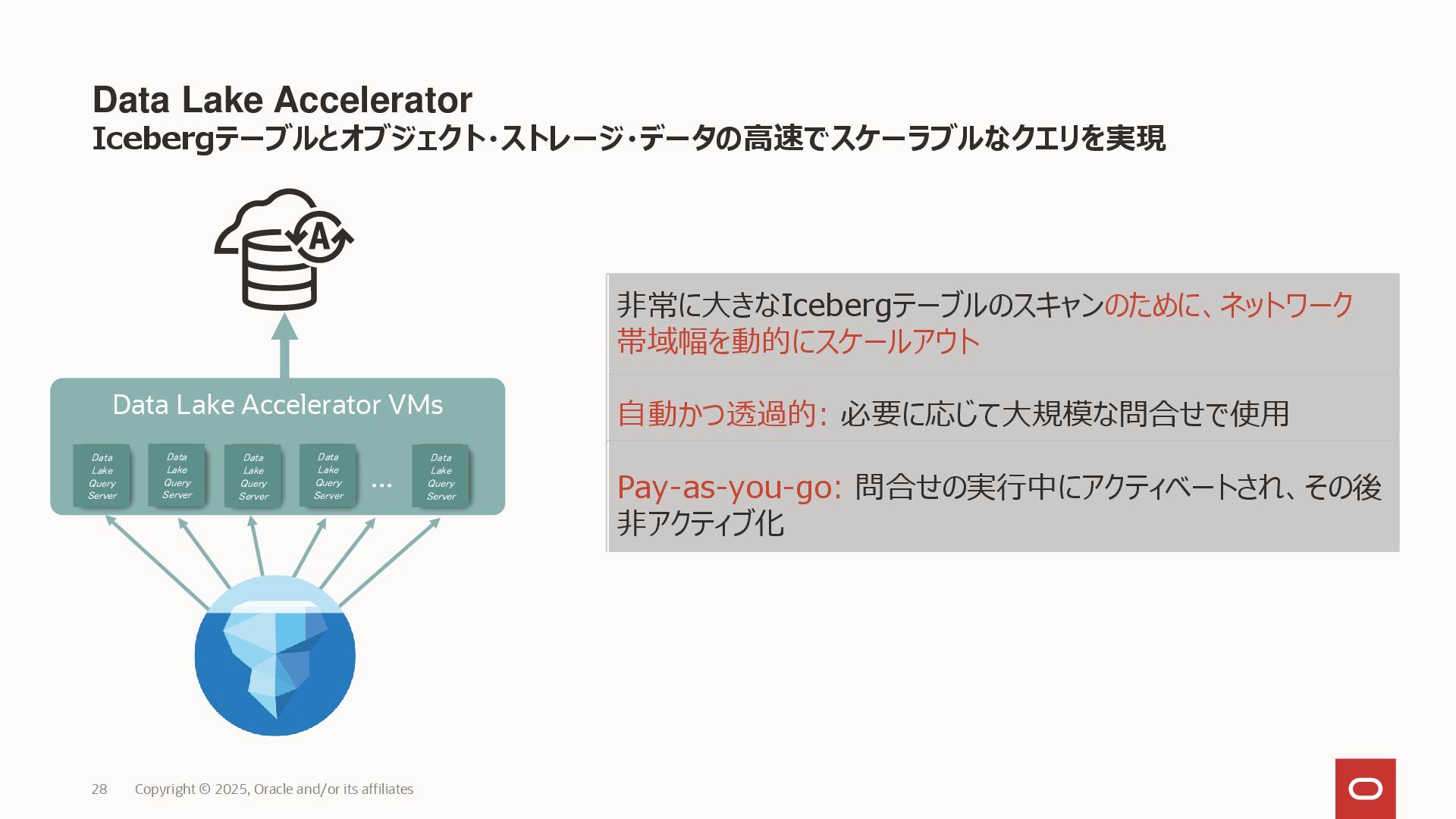 Data Lake Accelerator
Icebergテーブルとオブジェクト・ストレージ・データの高速でスケーラブルなクエリを実現

A

Data Lake Accelerator VMs

Data Lake Query Server

Data Lake Query Server

Data Lake Query Server

Data Lake Query Server

...

Data Lake Query Server

非常に大きなIcebergテーブルのスキャンのために、ネットワーク帯域幅を動的にスケールアウト

自動かつ透過的: 必要に応じて大規模な問合せで使用

Pay-as-you-go: 問合せの実行中にアクティベートされ、その後非アクティブ化

28 Copyright © 2025, Oracle and/or its affiliates